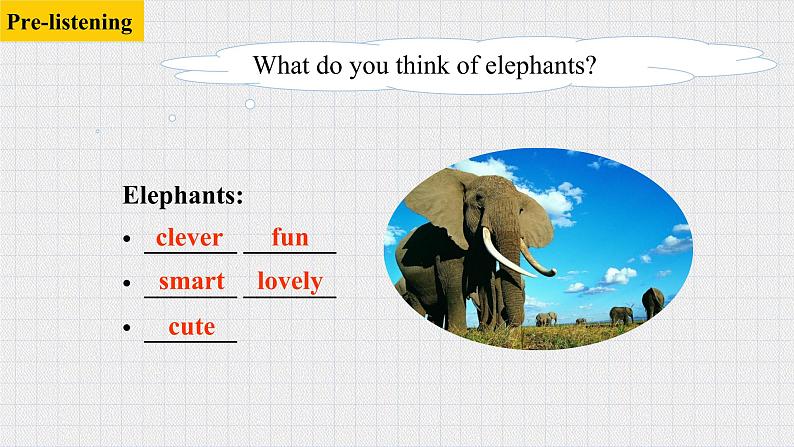 Pre-listening

What do you think of elephants?

Elephants:
• clever fun
• smart lovely
• cute